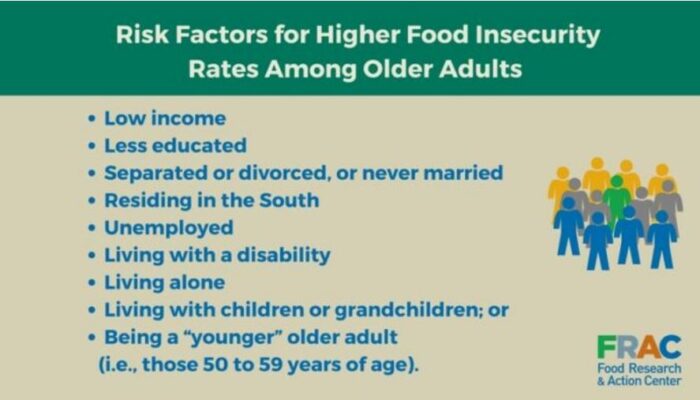 Risk Factors for Higher Food Insecurity Rates Among Older Adults

• Low income
• Less educated
• Separated or divorced, or never married
• Residing in the South
• Unemployed
• Living with a disability
• Living alone
• Living with children or grandchildren; or
• Being a "younger" older adult (i.e., those 50 to 59 years of age).

FRAC
Food Research & Action Center